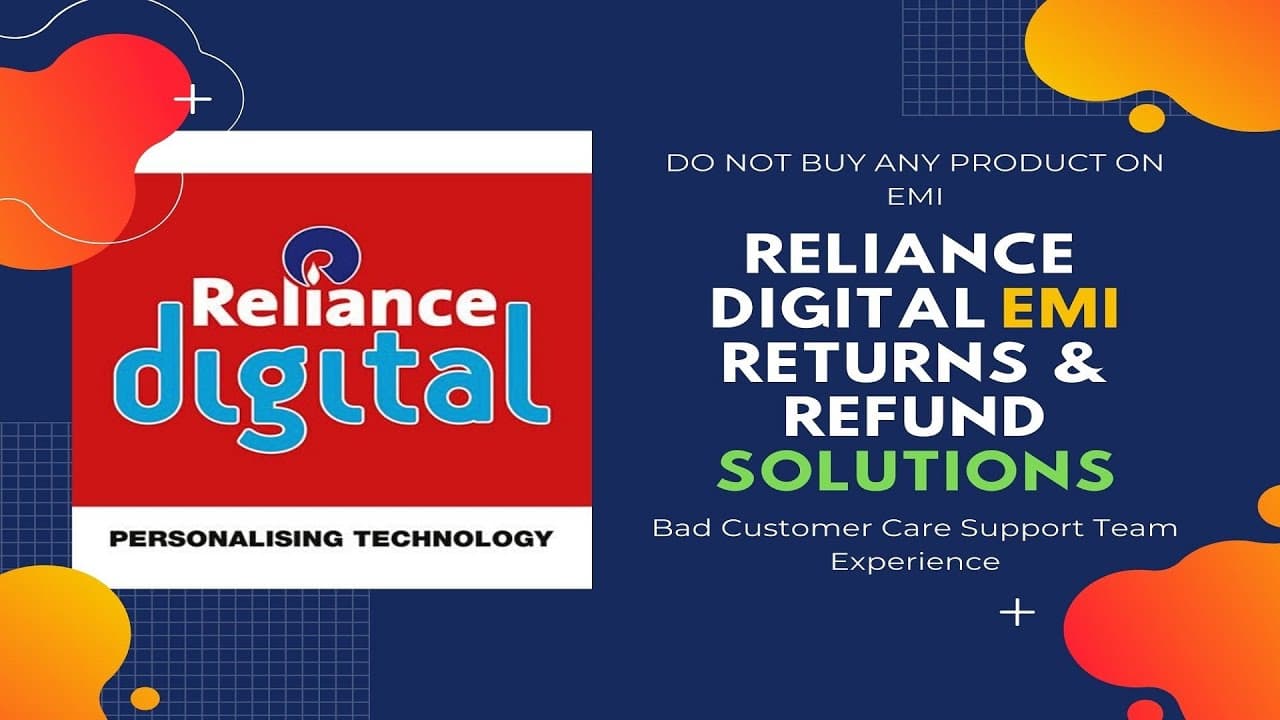 Reliance digital

PERSONALISING TECHNOLOGY

DO NOT BUY ANY PRODUCT ON EMI

RELIANCE DIGITAL EMI RETURNS & REFUND SOLUTIONS

Bad Customer Care Support Team Experience